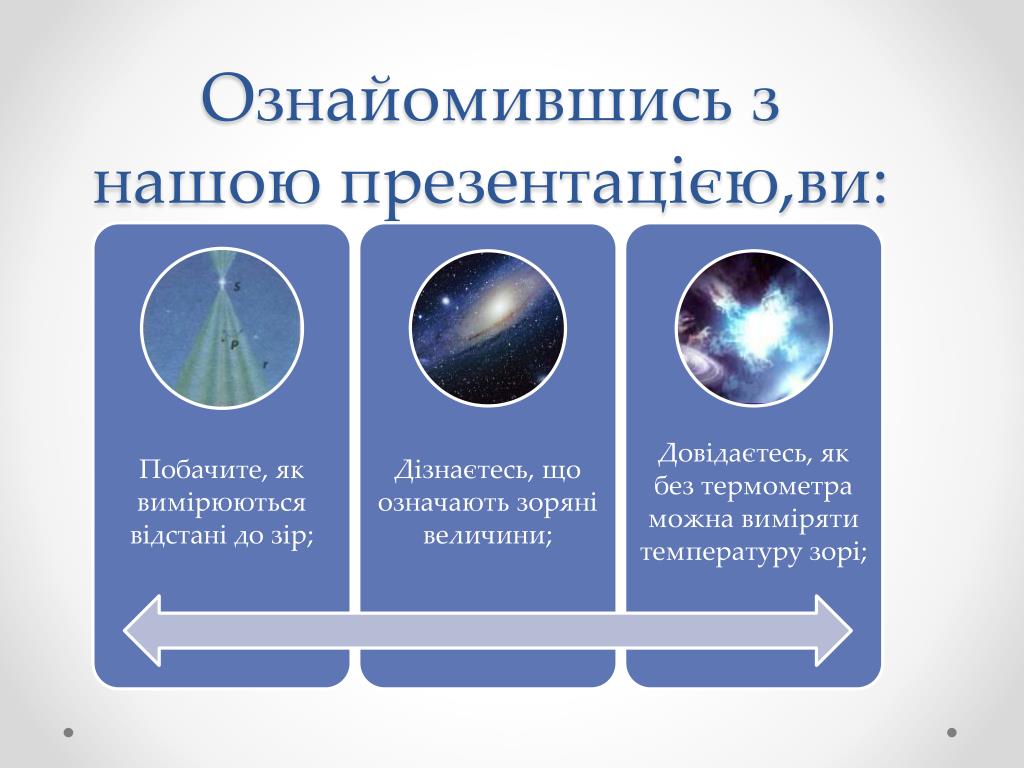 Ознайомившись з нашою презентацією,ви:

S

P

r

Побачите, як вимірюються відстані до зір;

Дізнаєтесь, що означають зоряні величини;

Довідаєтесь, як без термометра можна виміряти температуру зорі;